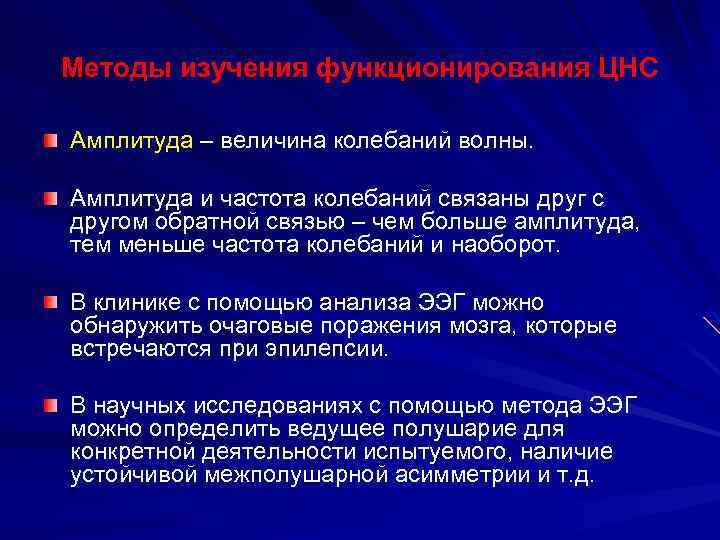 Методы изучения функционирования ЦНС

Амплитуда – величина колебаний волны.

Амплитуда и частота колебаний связаны друг с другом обратной связью – чем больше амплитуда, тем меньше частота колебаний и наоборот.

В клинике с помощью анализа ЭЭГ можно обнаружить очаговые поражения мозга, которые встречаются при эпилепсии.

В научных исследованиях с помощью метода ЭЭГ можно определить ведущее полушарие для конкретной деятельности испытуемого, наличие устойчивой межполушарной асимметрии и т.д.